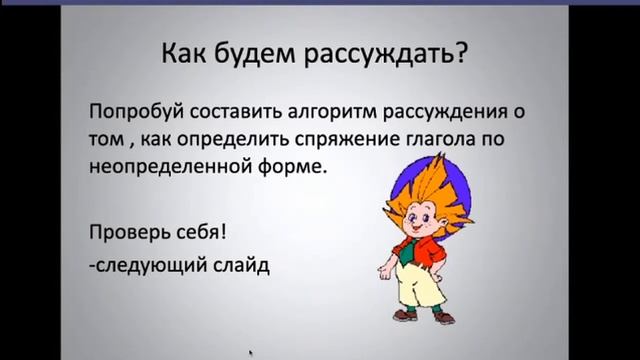 Как будем рассуждать?

Попробуй составить алгоритм рассуждения о том , как определить спряжение глагола по неопределенной форме.

Проверь себя!

-следующий слайд